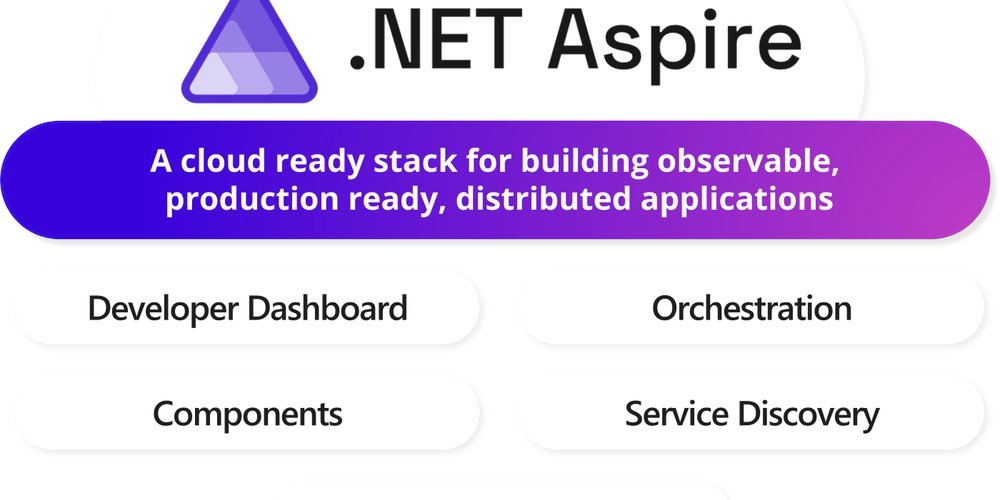 .NET Aspire

A cloud ready stack for building observable, production ready, distributed applications

Developer Dashboard

Orchestration

Components

Service Discovery